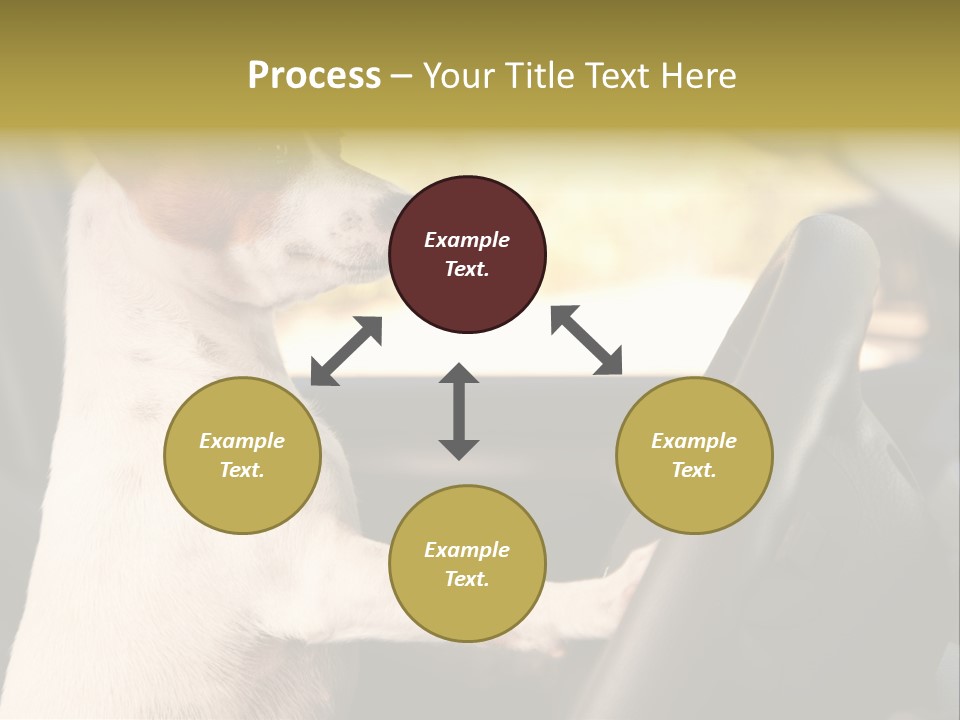 Process – Your Title Text Here

Example Text.

Example Text.

Example Text.

Example Text.